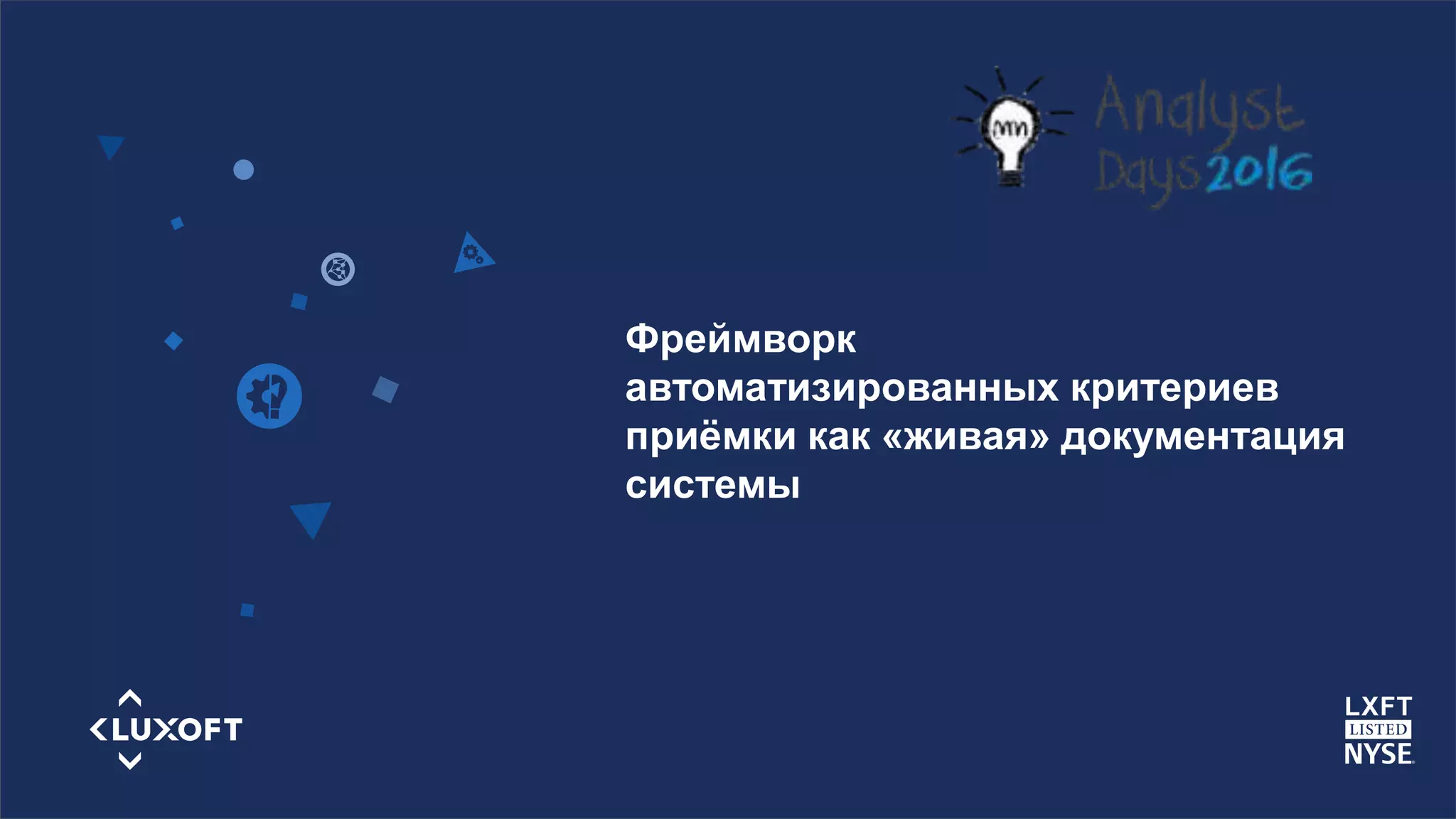 Analyst Days 2016

Фреймворк автоматизированных критериев приёмки как «живая» документация системы

LUXOFT

LXFT LISTED NYSE